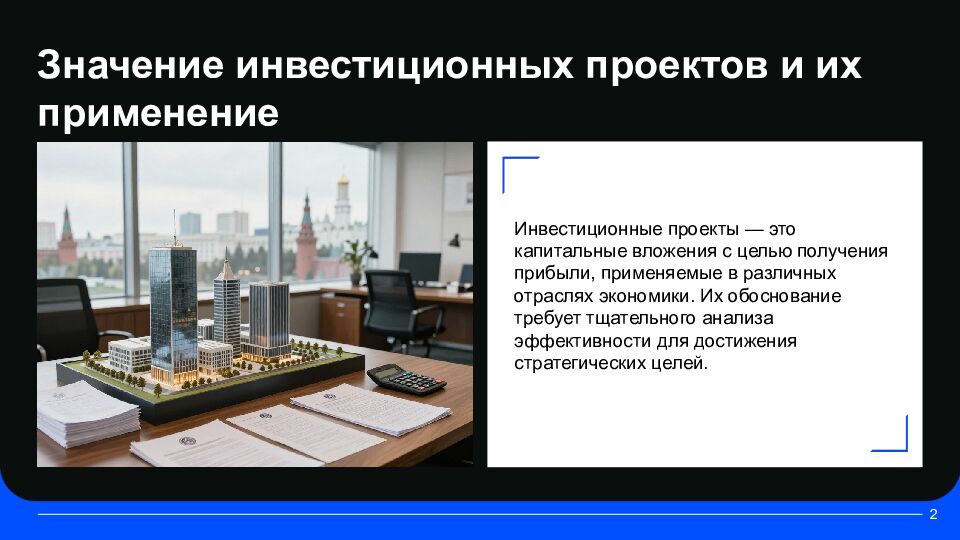 Значение инвестиционных проектов и их применение

Инвестиционные проекты — это капитальные вложения с целью получения прибыли, применяемые в различных отраслях экономики. Их обоснование требует тщательного анализа эффективности для достижения стратегических целей.

2